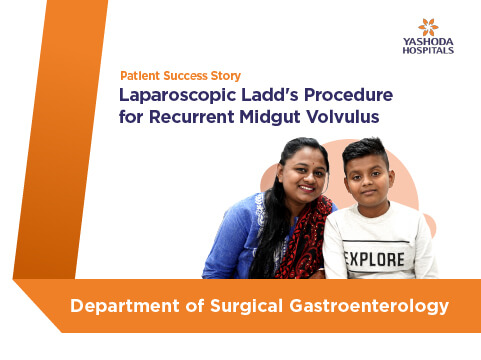 YASHODA
HOSPITALS

Patient Success Story

Laparoscopic Ladd's Procedure for Recurrent Midgut Volvulus

EXPLORE

Department of Surgical Gastroenterology